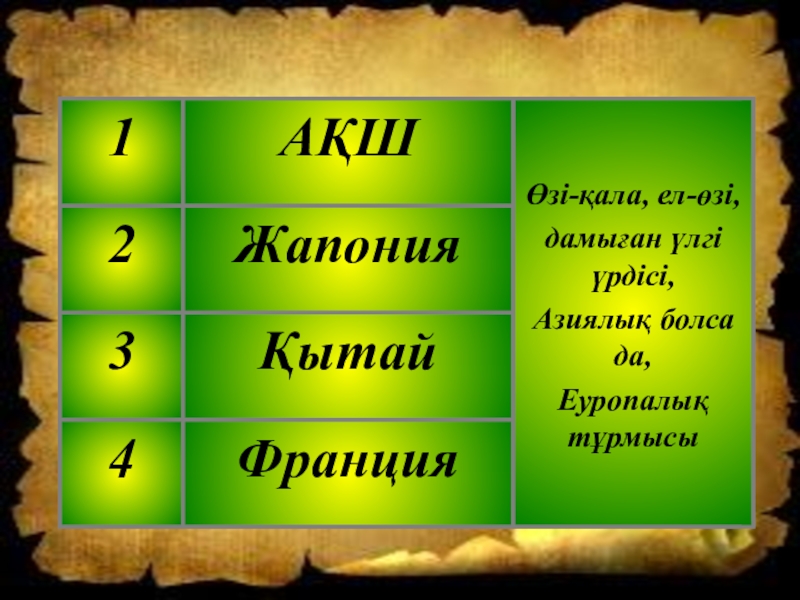 | 1 | АҚШ | Өзі-қала, ел-өзі, дамыған үлгі үрдісі, Азиялық болса да, Еуропалық тұрмысы |
|---|---|---|
| 2 | Жапония | |
| 3 | Қытай | |
| 4 | Франция | |